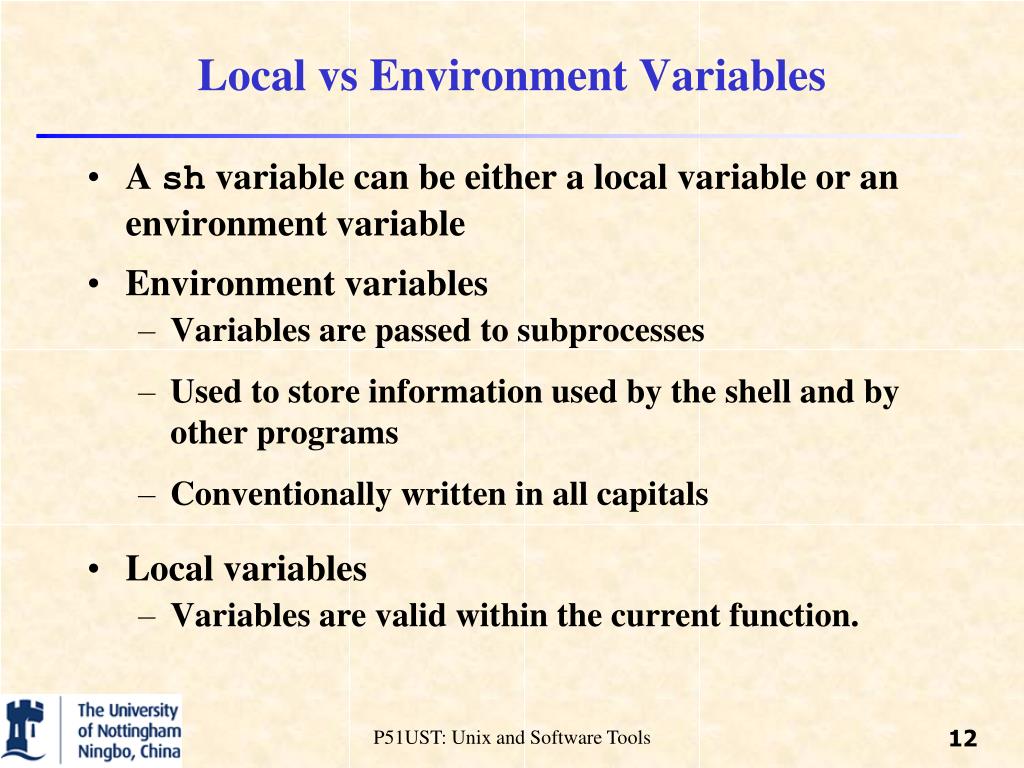 Local vs Environment Variables

• A sh variable can be either a local variable or an environment variable

• Environment variables
– Variables are passed to subprocesses
– Used to store information used by the shell and by other programs
– Conventionally written in all capitals

• Local variables
– Variables are valid within the current function.

The University of Nottingham Ningbo, China

P51UST: Unix and Software Tools

12